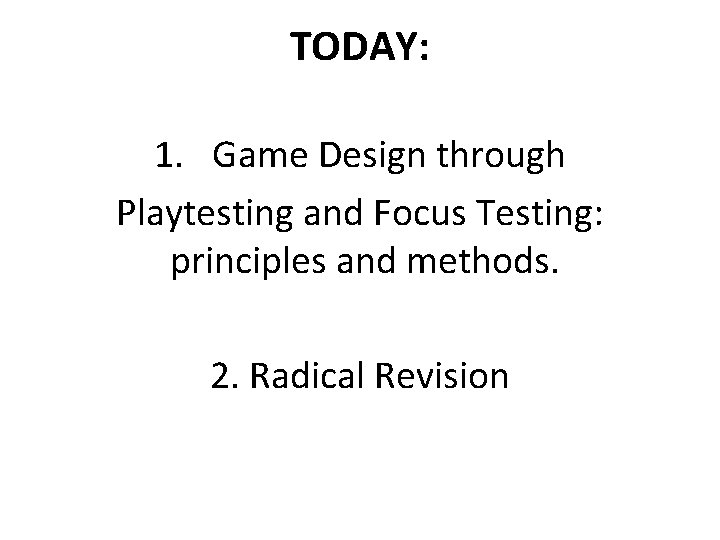 TODAY:

1. Game Design through Playtesting and Focus Testing: principles and methods.

2. Radical Revision